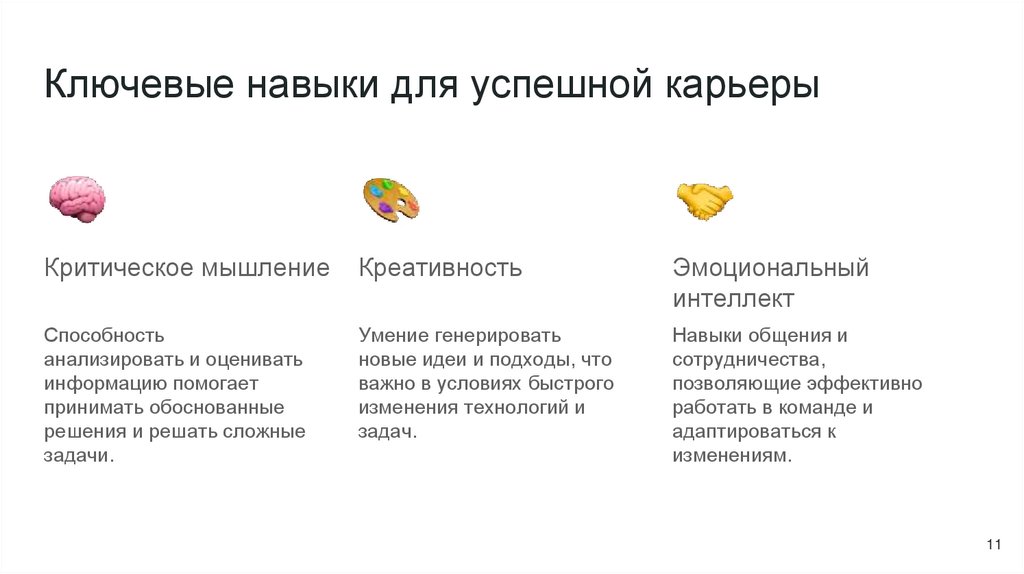 Ключевые навыки для успешной карьеры

Критическое мышление

Способность анализировать и оценивать информацию помогает принимать обоснованные решения и решать сложные задачи.

Креативность

Умение генерировать новые идеи и подходы, что важно в условиях быстрого изменения технологий и задач.

Эмоциональный интеллект

Навыки общения и сотрудничества, позволяющие эффективно работать в команде и адаптироваться к изменениям.

11